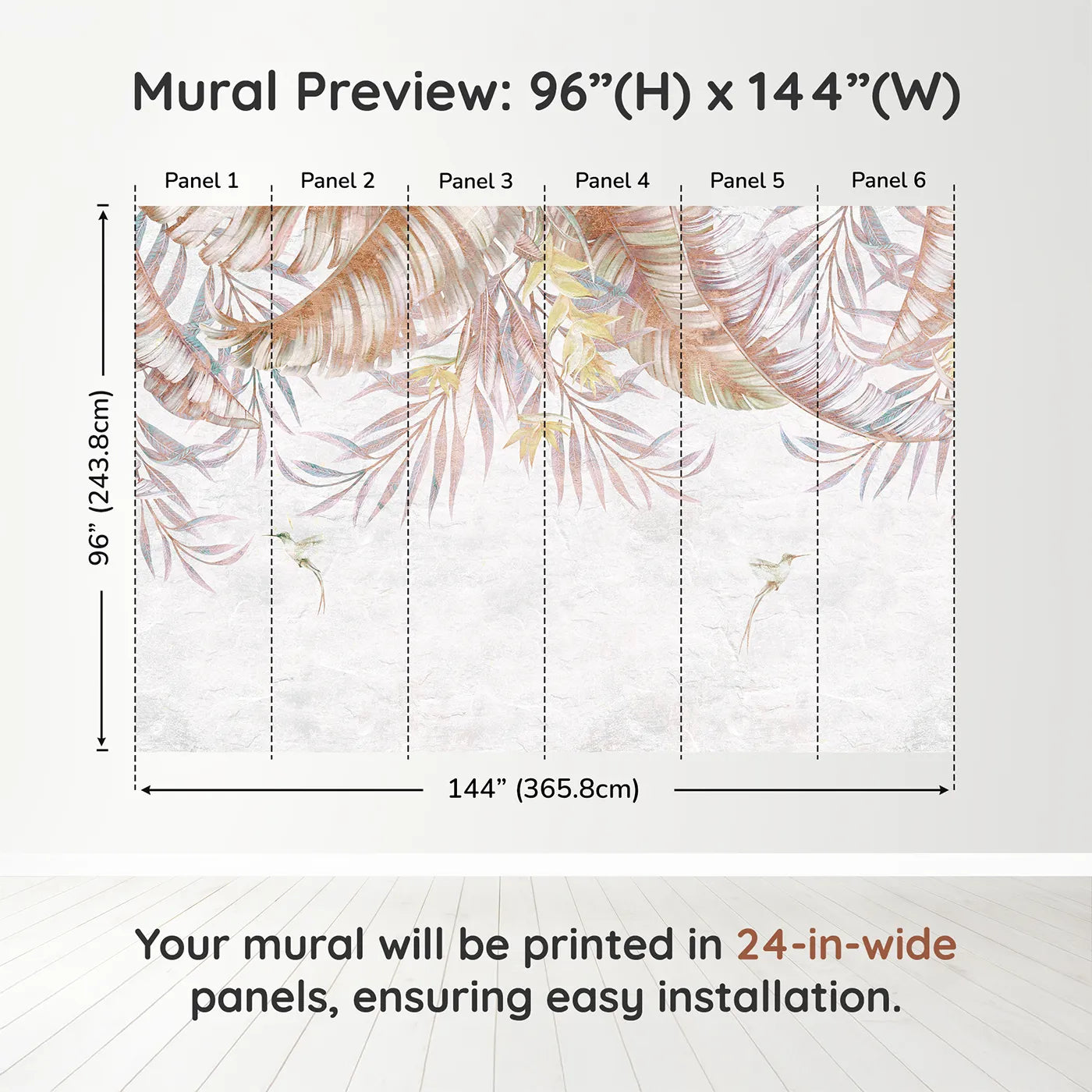 Mural Preview: 96”(H) x 144”(W)

Panel 1

Panel 2

Panel 3

Panel 4

Panel 5

Panel 6

96” (243.8cm)

144” (365.8cm)

Your mural will be printed in 24-in-wide panels, ensuring easy installation.